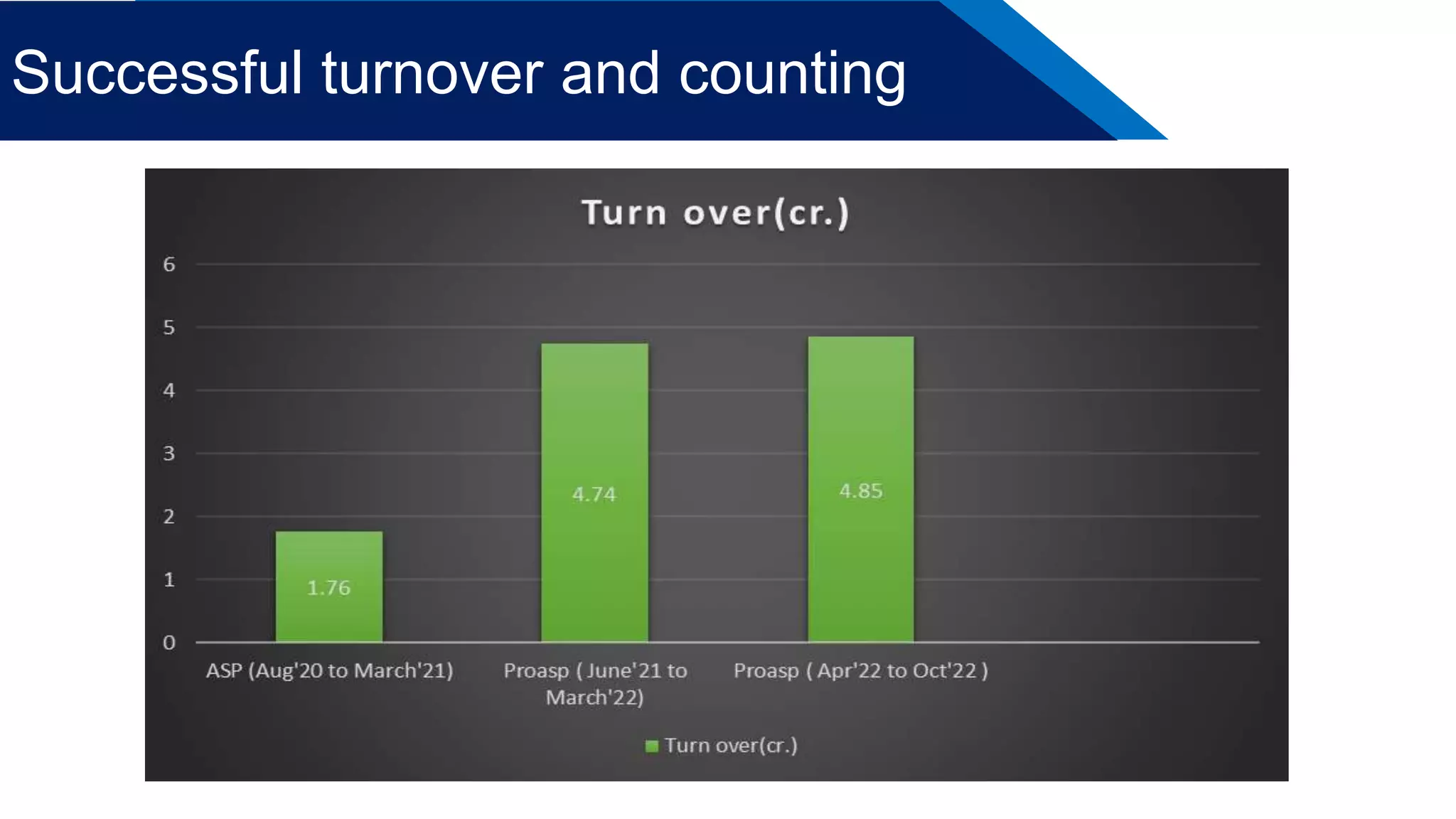 Successful turnover and counting

Turn over(cr.)

6
5
4
3
2
1
0

1.76
4.74
4.85

ASP (Aug'20 to March'21)
Proasp ( June'21 to March'22)
Proasp ( Apr'22 to Oct'22 )

Turn over(cr.)